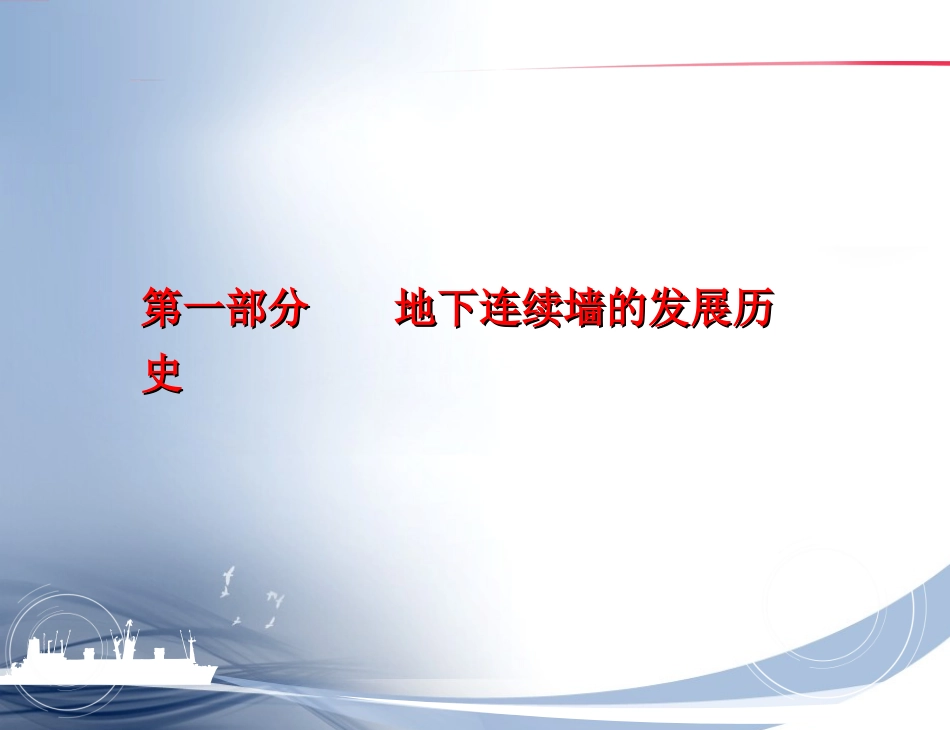 第一部分　　地下连续墙的发展历史